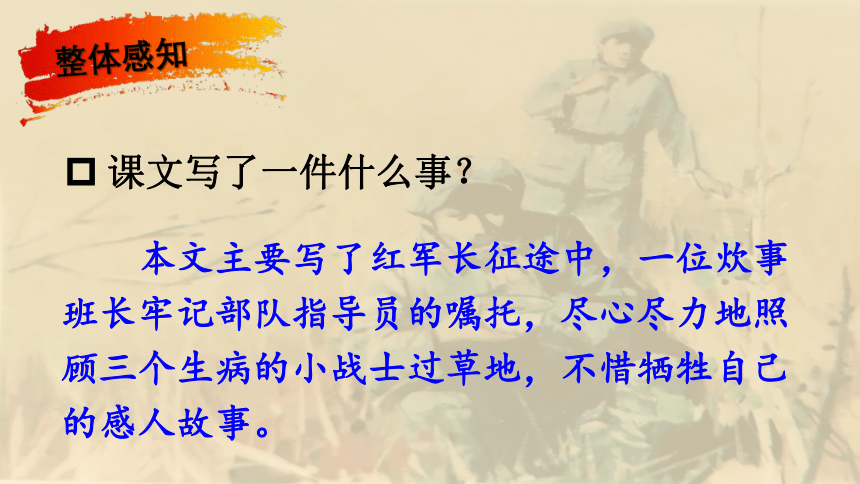 整体感知

□ 课文写了一件什么事？

本文主要写了红军长征途中，一位炊事班长牢记部队指导员的嘱托，尽心尽力地照顾三个生病的小战士过草地，不惜牺牲自己的感人故事。